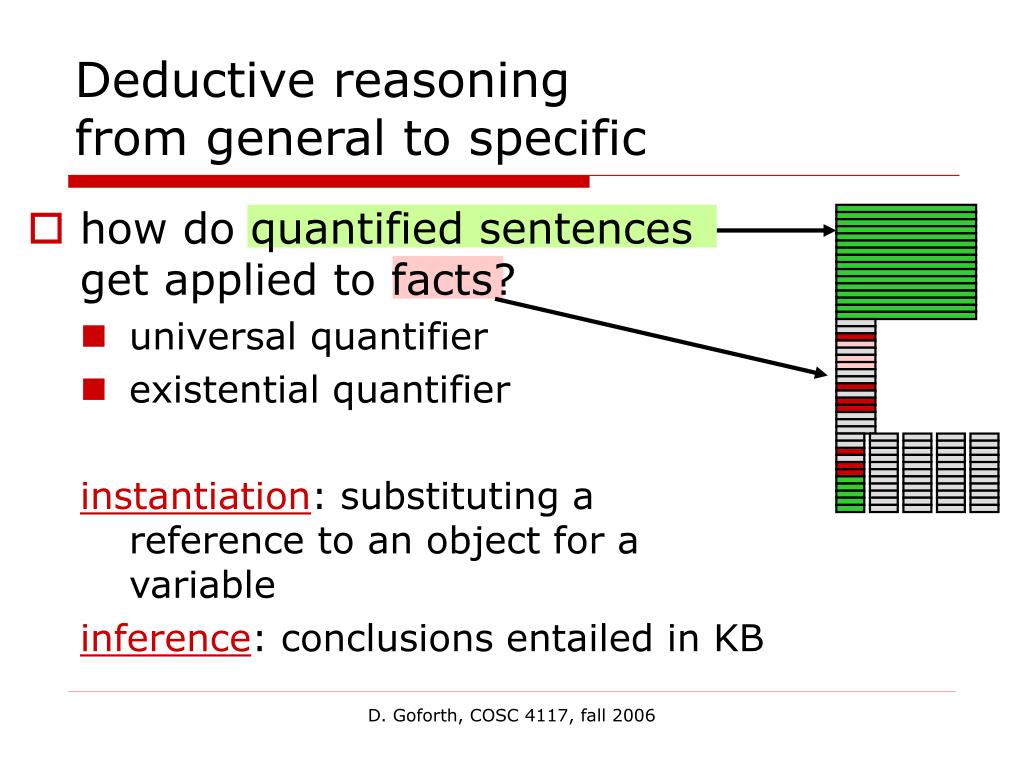 Deductive reasoning
from general to specific

how do quantified sentences get applied to facts?

universal quantifier
existential quantifier

instantiation: substituting a reference to an object for a variable

inference: conclusions entailed in KB

D. Goforth, COSC 4117, fall 2006